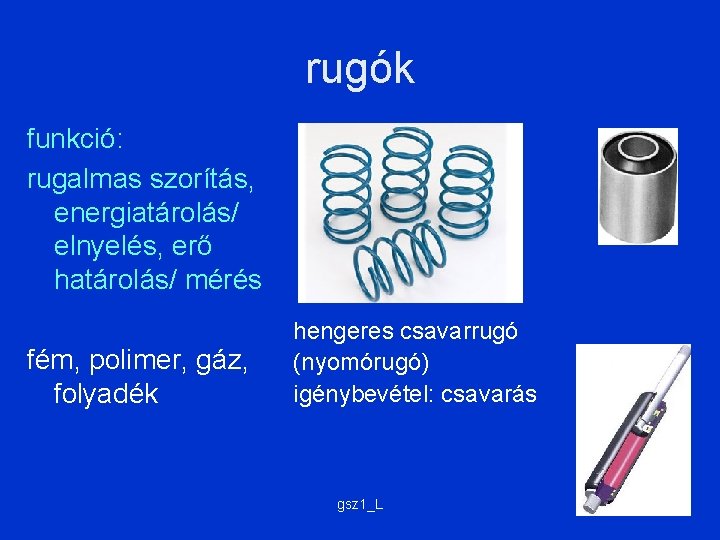 rugók

funkció:

rugalmas szorítás, energiatárolás/ elnyelés, erő határolás/ mérés

fém, polimer, gáz, folyadék

hengeres csavarrugó
(nyomórugó)
igénybevétel: csavarás

gsz1_L